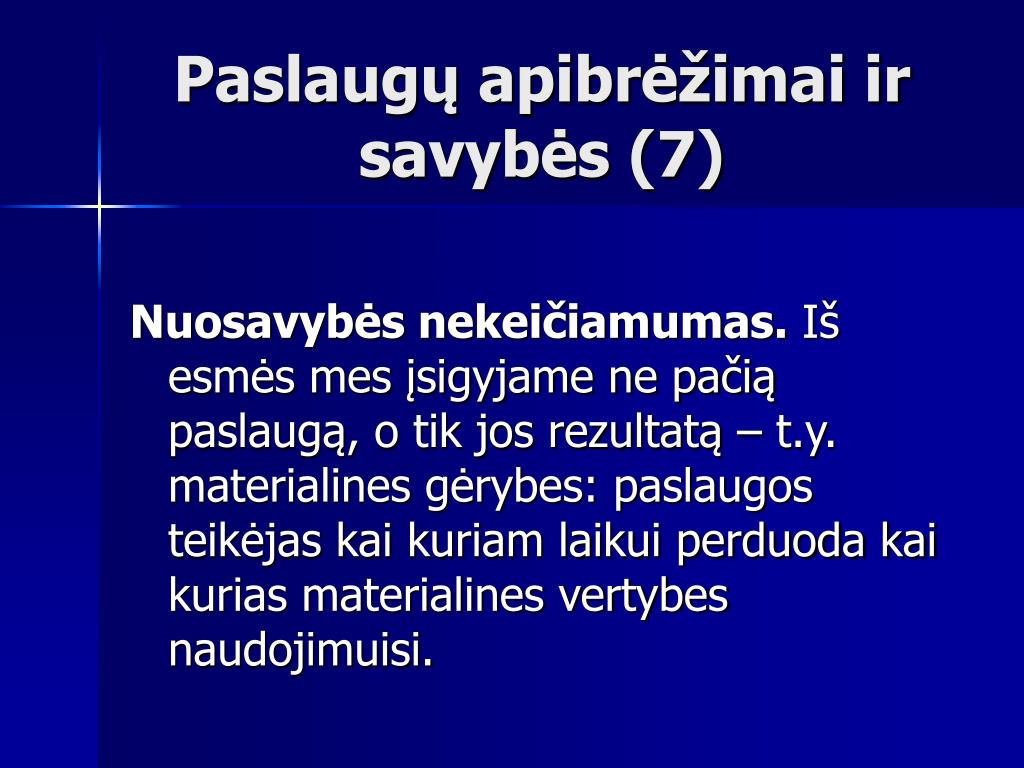 Paslaugų apibrėžimai ir savybės (7)

Nuosavybės nekeičiamumas. Iš esmės mes įsigyjame ne pačią paslaugą, o tik jos rezultatą – t.y. materialines gėrybes: paslaugos teikėjas kai kuriam laikui perduoda kai kurias materialines vertybes naudojimuisi.